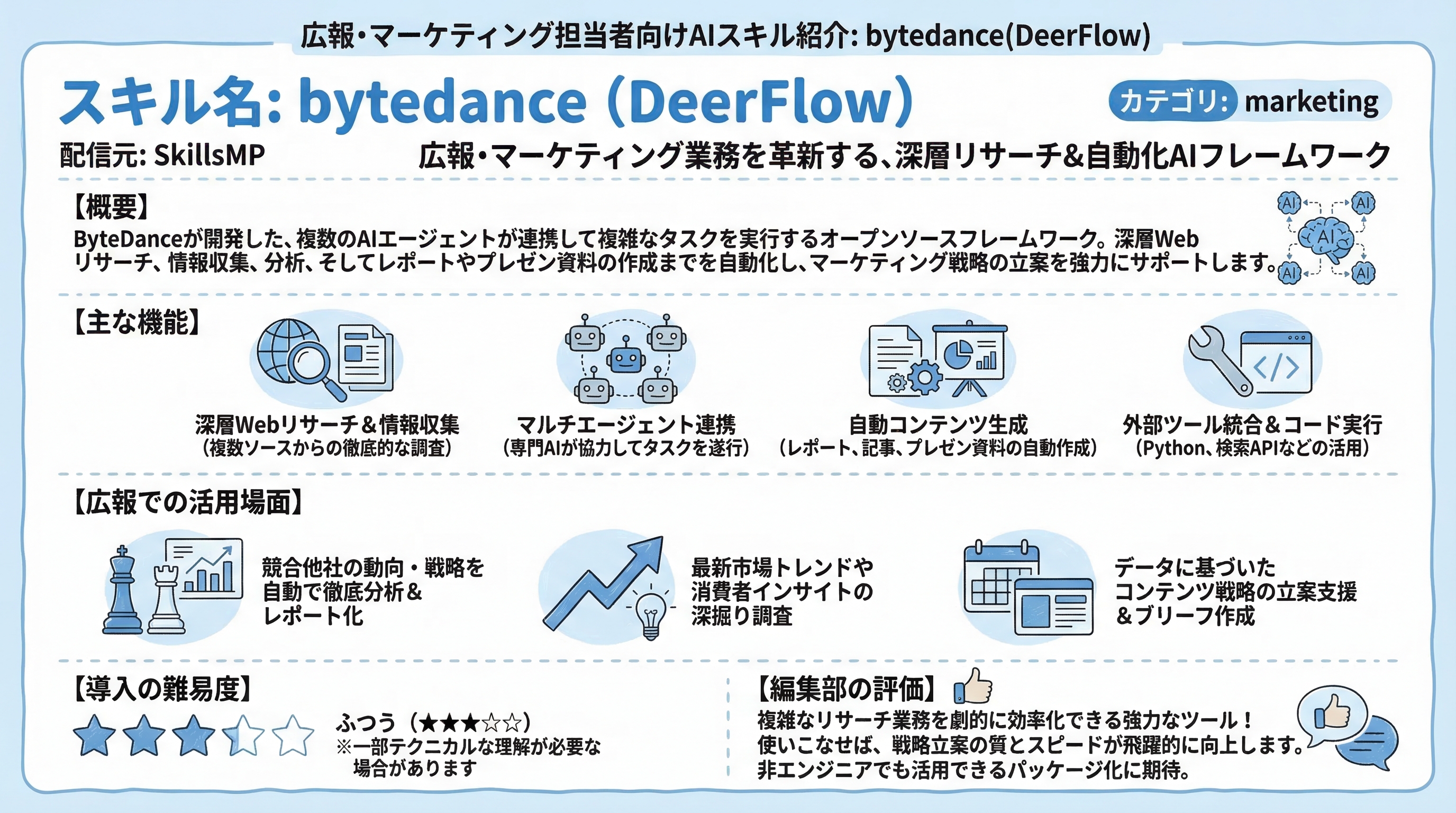 広報・マーケティング担当者向けAIスキル紹介: bytedance(DeerFlow)

スキル名: bytedance (DeerFlow)

カテゴリ: marketing

配信元: SkillsMP

広報・マーケティング業務を革新する、深層リサーチ&自動化AIフレームワーク

【概要】

ByteDanceが開発した、複数のAIエージェントが連携して複雑なタスクを実行するオープンソースフレームワーク。深層Webリサーチ、情報収集、分析、そしてレポートやプレゼン資料の作成までを自動化し、マーケティング戦略の立案を強力にサポートします。

AI AI AI AI AI

【主な機能】

深層Webリサーチ＆情報収集
(複数ソースからの徹底的な調査)

マルチエージェント連携
(専門AIが協力してタスクを遂行)

自動コンテンツ生成
(レポート、記事、プレゼン資料の自動作成)

外部ツール統合＆コード実行
(Python、検索APIなどの活用)

【広報での活用場面】

競合他社の動向・戦略を自動で徹底分析＆レポート化

最新市場トレンドや消費者インサイトの深掘り調査

データに基づいたコンテンツ戦略の立案支援＆ブリーフ作成

【導入の難易度】

ふつう（★★★☆☆）
※一部テクニカルな理解が必要な場合があります

【編集部の評価】

複雑なリサーチ業務を劇的に効率化できる強力なツール！
使いこなせば、戦略立案の質とスピードが飛躍的に向上します。
非エンジニアでも活用できるパッケージ化に期待。